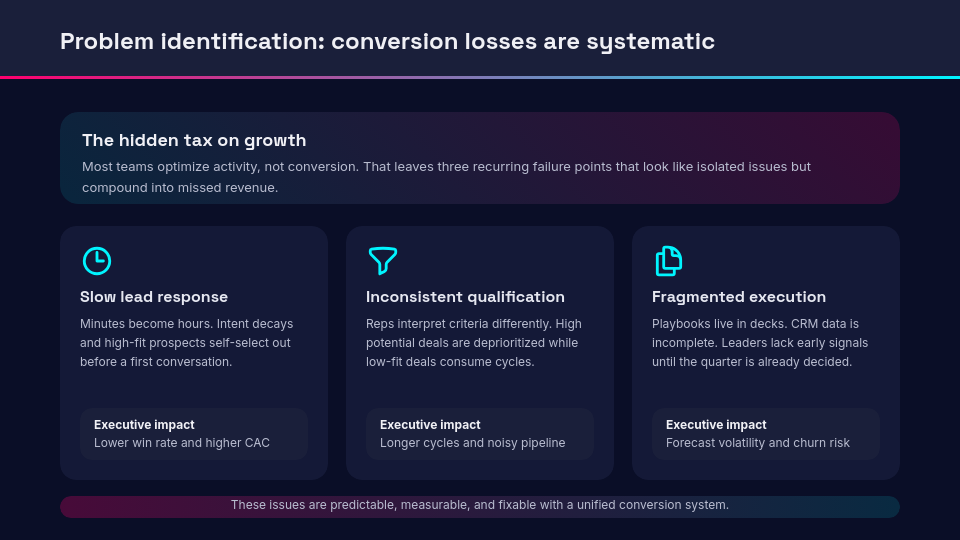 Problem identification: conversion losses are systematic

The hidden tax on growth

Most teams optimize activity, not conversion. That leaves three recurring failure points that look like isolated issues but compound into missed revenue.

Slow lead response

Minutes become hours. Intent decays and high-fit prospects self-select out before a first conversation.

Executive impact
Lower win rate and higher CAC

Inconsistent qualification

Reps interpret criteria differently. High potential deals are deprioritized while low-fit deals consume cycles.

Executive impact
Longer cycles and noisy pipeline

Fragmented execution

Playbooks live in decks. CRM data is incomplete. Leaders lack early signals until the quarter is already decided.

Executive impact
Forecast volatility and churn risk

These issues are predictable, measurable, and fixable with a unified conversion system.